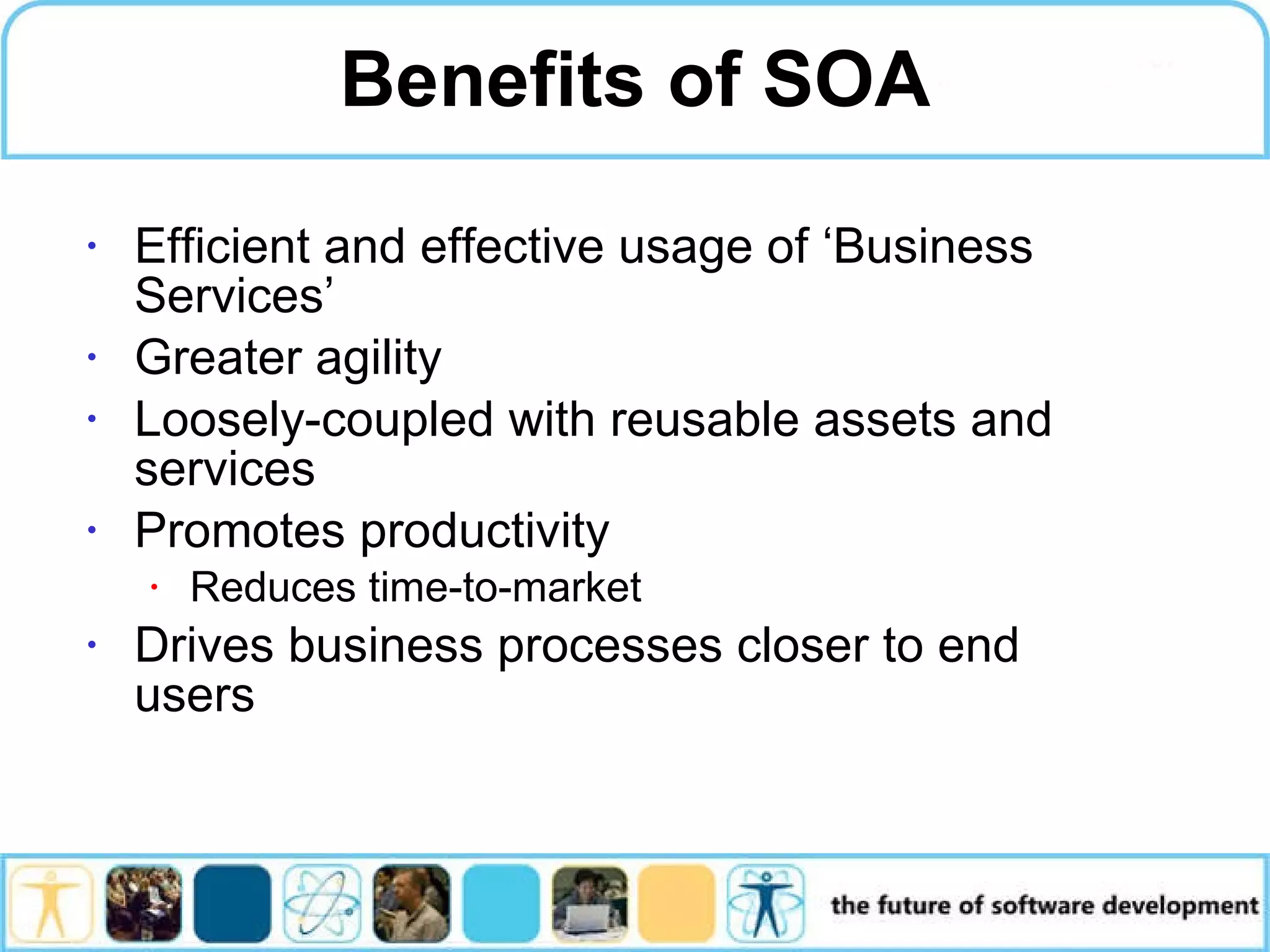 Benefits of SOA

• Efficient and effective usage of ‘Business Services’
• Greater agility
• Loosely-coupled with reusable assets and services
• Promotes productivity
  • Reduces time-to-market
• Drives business processes closer to end users

the future of software development